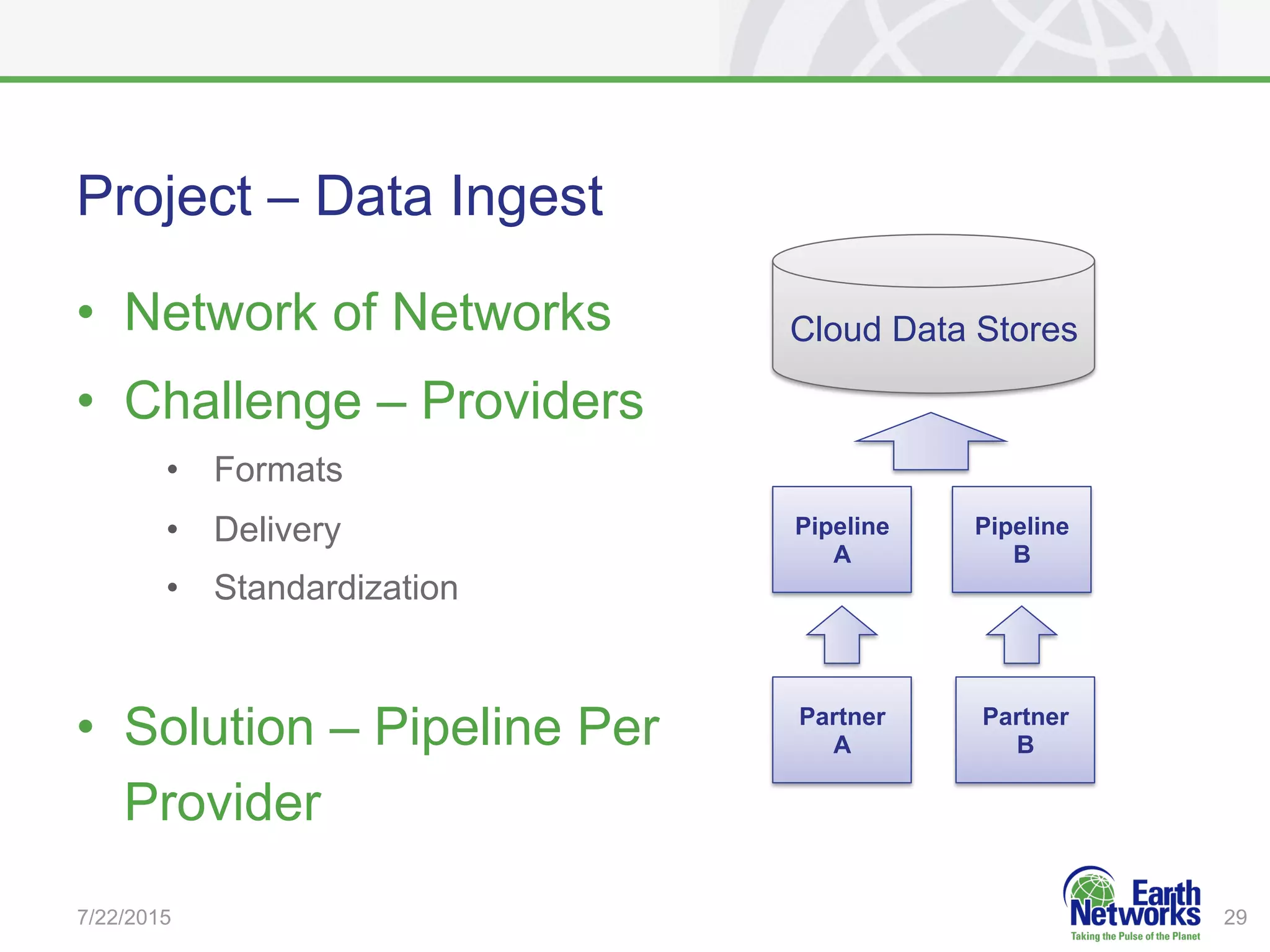 Project – Data Ingest

• Network of Networks

• Challenge – Providers

• Formats

• Delivery

• Standardization

• Solution – Pipeline Per Provider

Cloud Data Stores

Pipeline A

Pipeline B

Partner A

Partner B

7/22/2015

Earth Networks
Taking the Pulse of the Planet

29